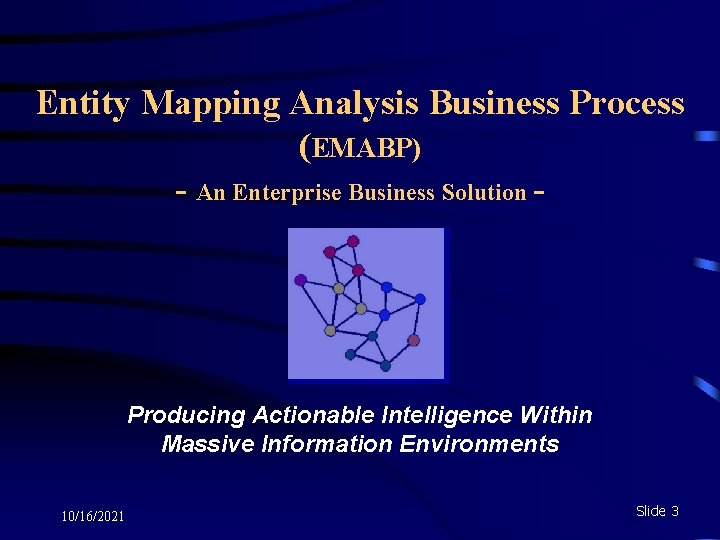 Entity Mapping Analysis Business Process (EMABP)

- An Enterprise Business Solution -

Producing Actionable Intelligence Within Massive Information Environments

10/16/2021

Slide 3